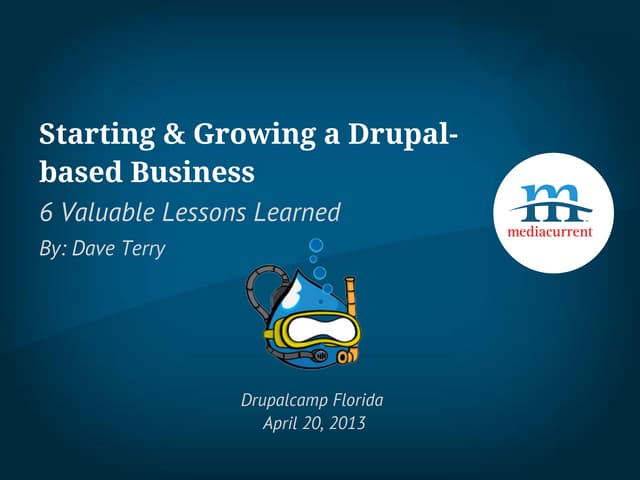 Starting & Growing a Drupal-based Business

6 Valuable Lessons Learned

By: Dave Terry

m
mediacurrent

Drupalcamp Florida
April 20, 2013